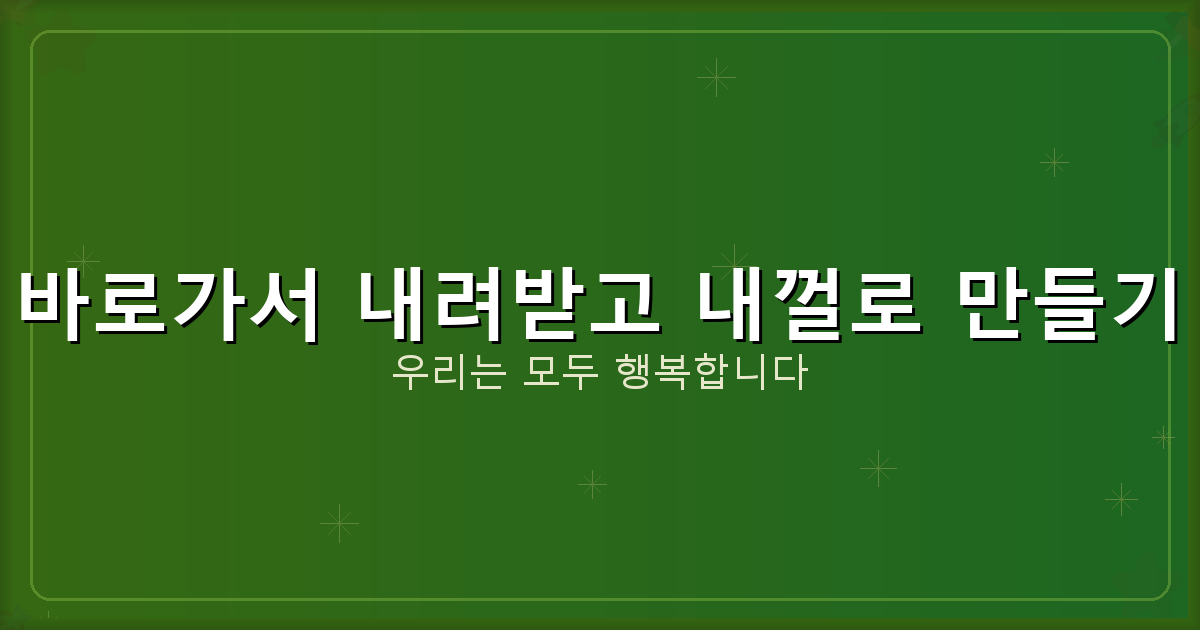 바로가서 내려받고 내껄로 만들기

우리는 모두 행복합니다